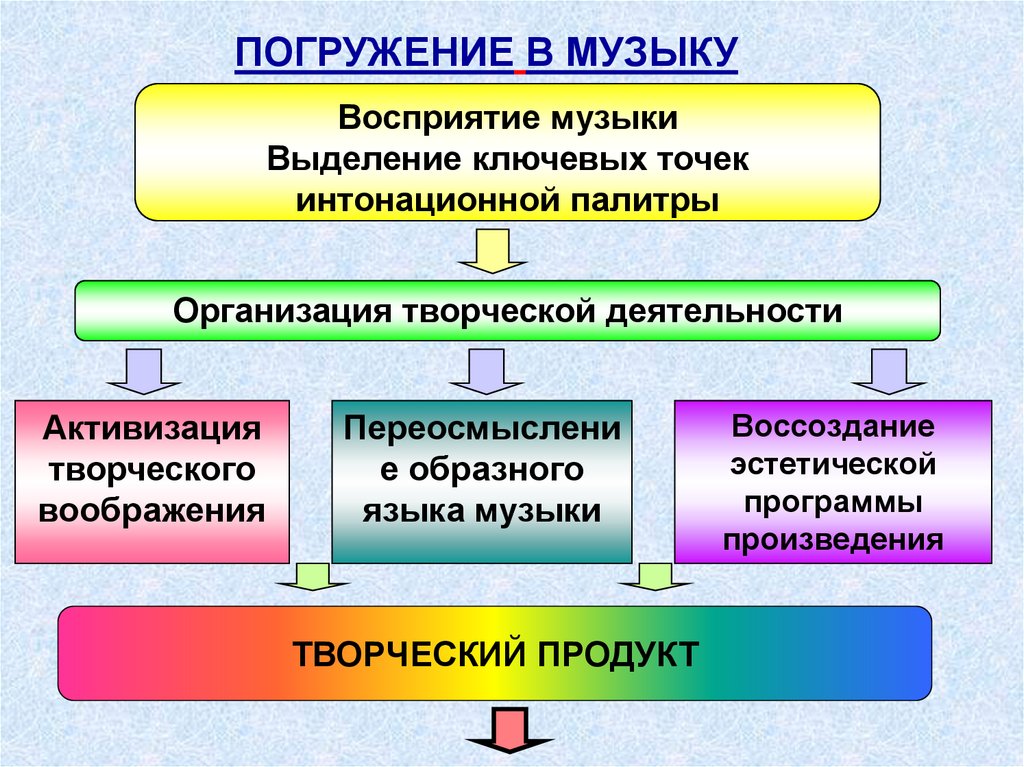 ПОГРУЖЕНИЕ В МУЗЫКУ

Восприятие музыки
Выделение ключевых точек интонационной палитры

Организация творческой деятельности

Активизация творческого воображения

Переосмыслени е образного языка музыки

Воссоздание эстетической программы произведения

ТВОРЧЕСКИЙ ПРОДУКТ